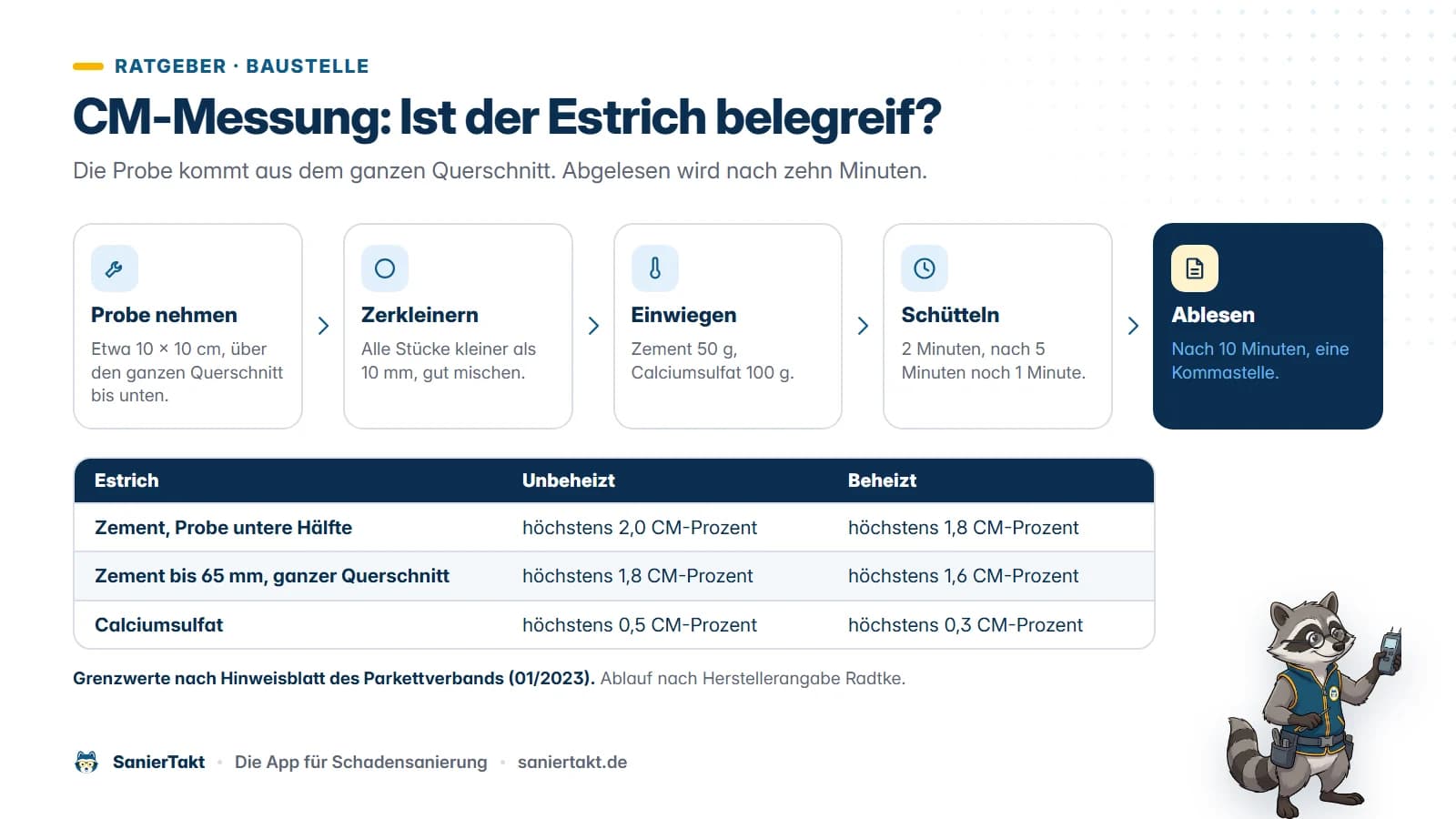 RATGEBER · BAUSTELLE

CM-Messung: Ist der Estrich belegreif?

Die Probe kommt aus dem ganzen Querschnitt. Abgelesen wird nach zehn Minuten.

Probe nehmen
Etwa 10 × 10 cm, über den ganzen Querschnitt bis unten.

Zerkleinern
Alle Stücke kleiner als 10 mm, gut mischen.

Einwiegen
Zement 50 g, Calciumsulfat 100 g.

Schütteln
2 Minuten, nach 5 Minuten noch 1 Minute.

Ablesen
Nach 10 Minuten, eine Kommastelle.

| Estrich | Unbeheizt | Beheizt |
|---|---|---|
| Zement, Probe untere Hälfte | höchstens 2,0 CM-Prozent | höchstens 1,8 CM-Prozent |
| Zement bis 65 mm, ganzer Querschnitt | höchstens 1,8 CM-Prozent | höchstens 1,6 CM-Prozent |
| Calciumsulfat | höchstens 0,5 CM-Prozent | höchstens 0,3 CM-Prozent |

Grenzwerte nach Hinweisblatt des Parkettverbands (01/2023). Ablauf nach Herstellerangabe Radtke.

SanierTakt · Die App für Schadensanierung · saniertakt.de